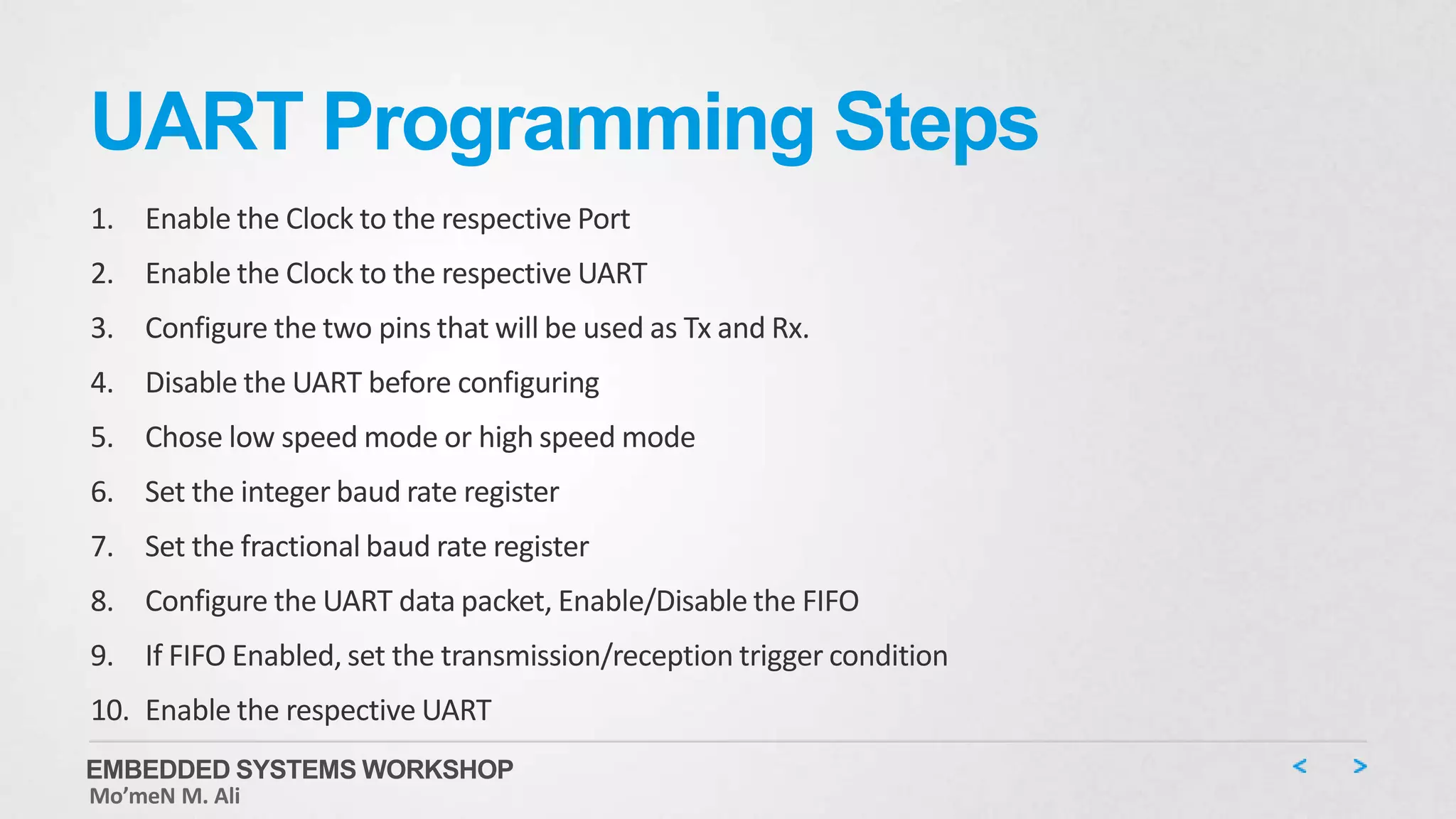 UART Programming Steps

1. Enable the Clock to the respective Port
2. Enable the Clock to the respective UART
3. Configure the two pins that will be used as Tx and Rx.
4. Disable the UART before configuring
5. Chose low speed mode or high speed mode
6. Set the integer baud rate register
7. Set the fractional baud rate register
8. Configure the UART data packet, Enable/Disable the FIFO
9. If FIFO Enabled, set the transmission/reception trigger condition
10. Enable the respective UART

EMBEDDED SYSTEMS WORKSHOP
Mo'meN M. Ali

< >